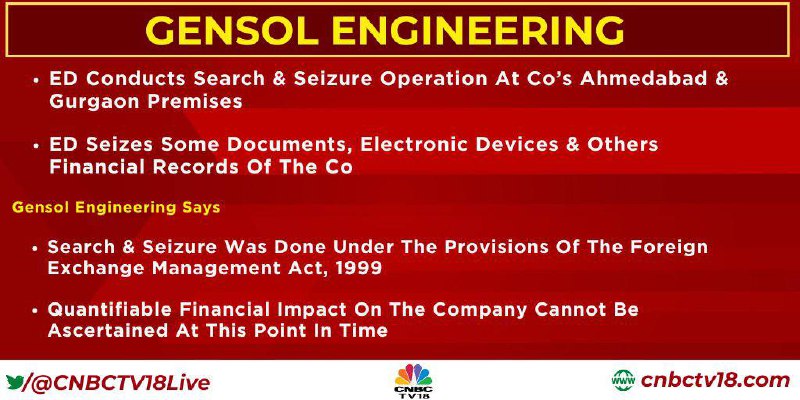 GENSOL ENGINEERING

• ED Conducts Search & Seizure Operation At Co's Ahmedabad & Gurgaon Premises

• ED Seizes Some Documents, Electronic Devices & Others Financial Records Of The Co

Gensol Engineering Says

• Search & Seizure Was Done Under The Provisions Of The Foreign Exchange Management Act, 1999

• Quantifiable Financial Impact On The Company Cannot Be Ascertained At This Point In Time

/@CNBCTV18Live

CNBC TV18

www cnbctv18.com